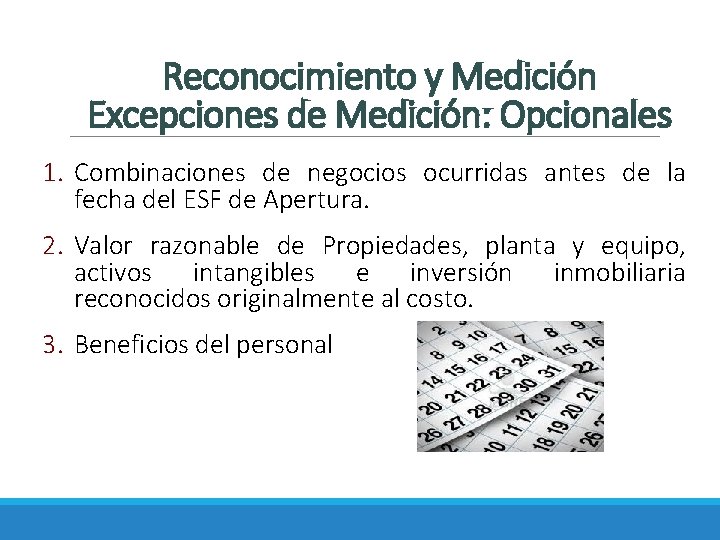 Reconocimiento y Medición
Excepciones de Medición: Opcionales

1. Combinaciones de negocios ocurridas antes de la fecha del ESF de Apertura.

2. Valor razonable de Propiedades, planta y equipo, activos intangibles e inversión inmobiliaria reconocidos originalmente al costo.

3. Beneficios del personal